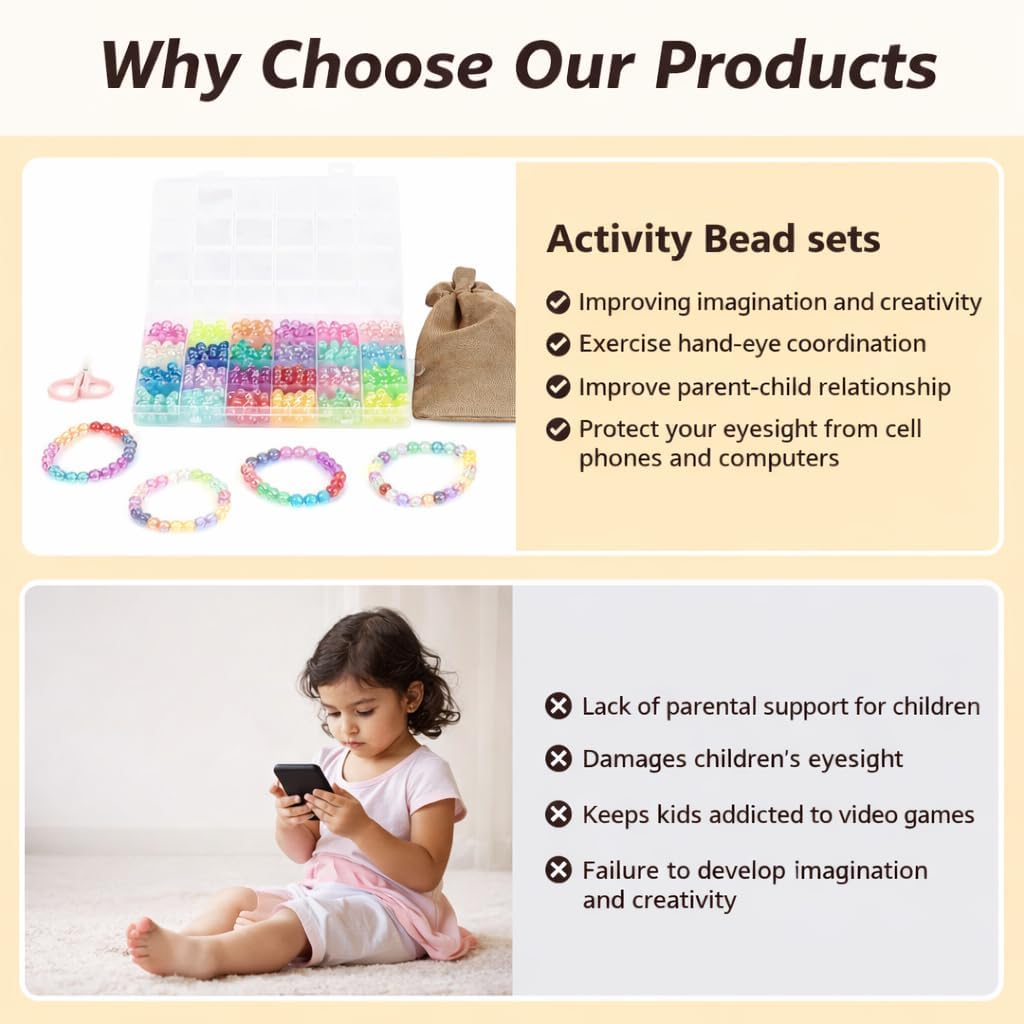 Why Choose Our Products

Activity Bead sets

Improving imagination and creativity

Exercise hand-eye coordination

Improve parent-child relationship

Protect your eyesight from cell phones and computers

Lack of parental support for children

Damages children's eyesight

Keeps kids addicted to video games

Failure to develop imagination and creativity